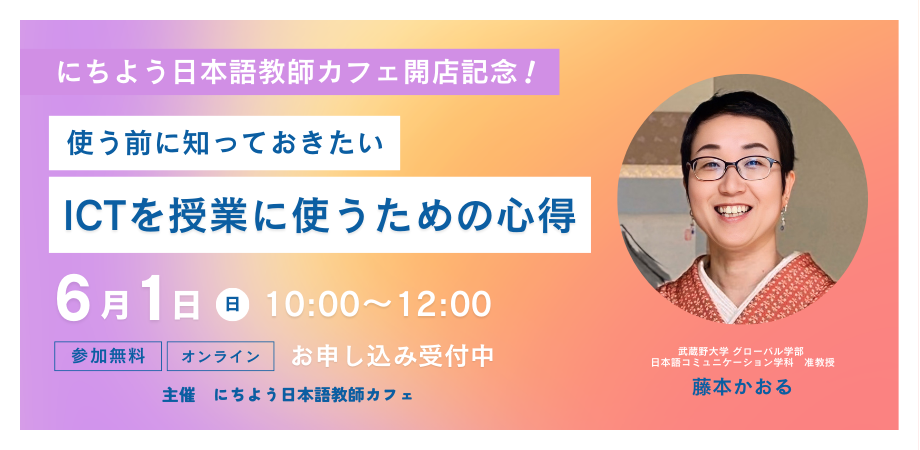 にちよう日本語教師カフェ開店記念！

使う前に知っておきたい

ICTを授業に使うための心得

6月1日 日 10:00〜12:00

参加無料 オンライン お申し込み受付中

主催 にちよう日本語教師カフェ

武蔵野大学 グローバル学部
日本語コミュニケーション学科 准教授

藤本かおる